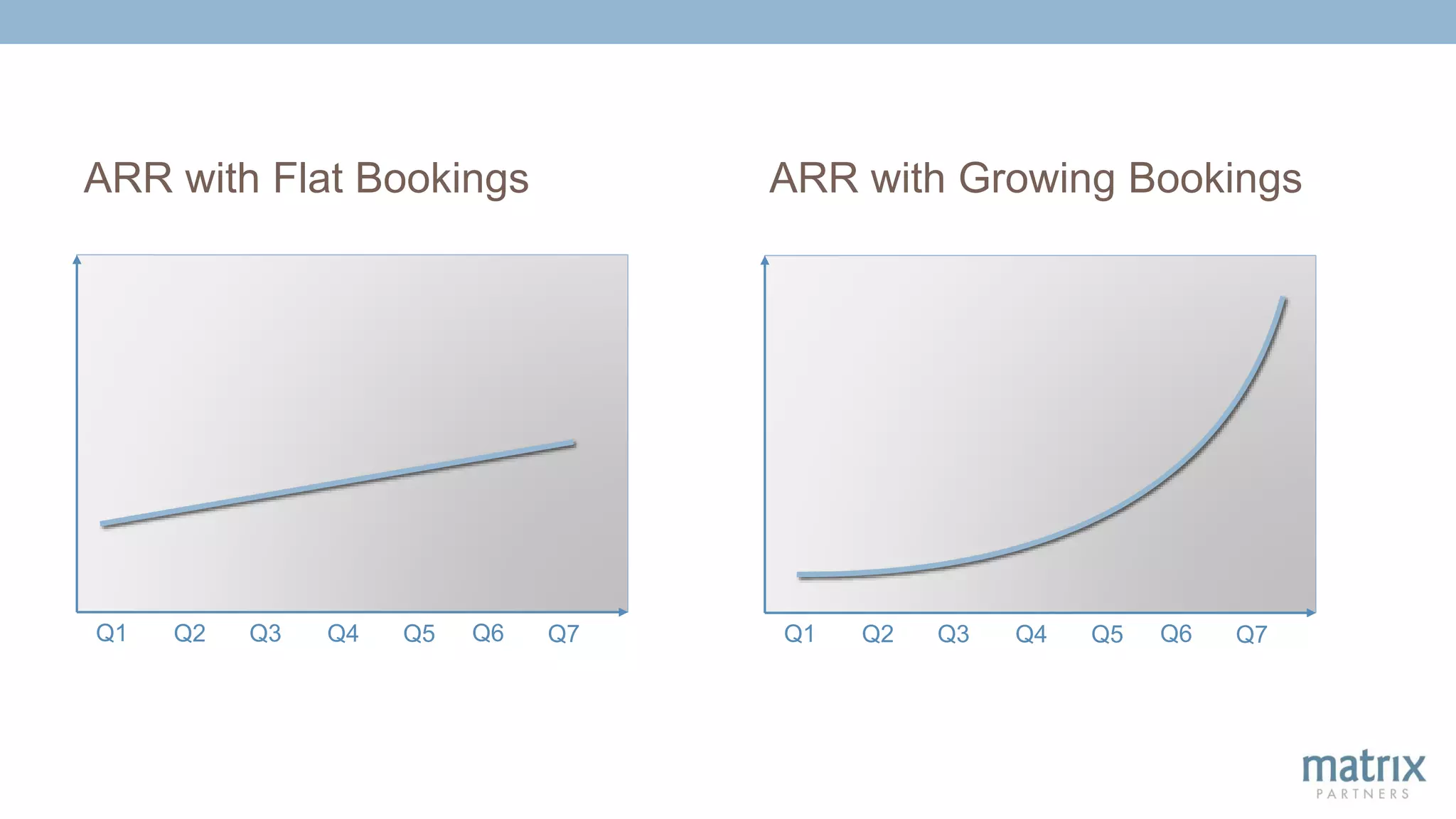 ARR with Flat Bookings

Q1 Q2 Q3 Q4 Q5 Q6 Q7

ARR with Growing Bookings

Q1 Q2 Q3 Q4 Q5 Q6 Q7

matrix
PARTNERS